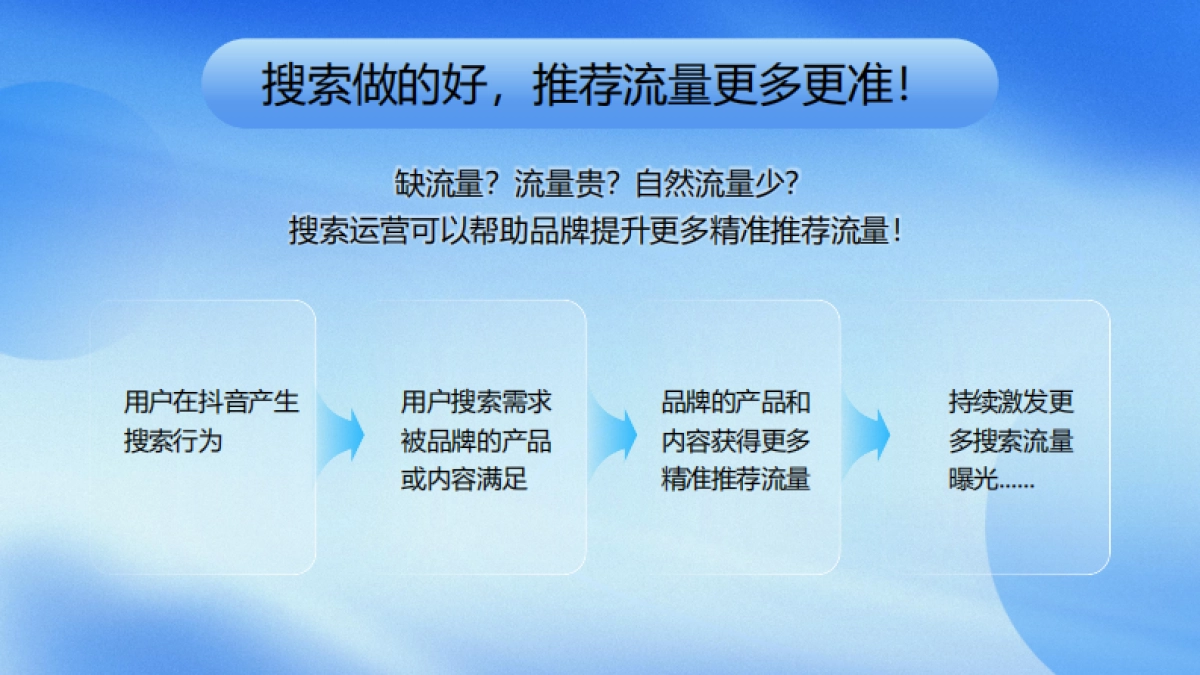 搜索做的好，推荐流量更多更准！

缺流量？流量贵？自然流量少？
搜索运营可以帮助品牌提升更多精准推荐流量！

用户在抖音产生搜索行为

用户搜索需求被品牌的产品或内容满足

品牌的产品和内容获得更多精准推荐流量

持续激发更多搜索流量曝光......